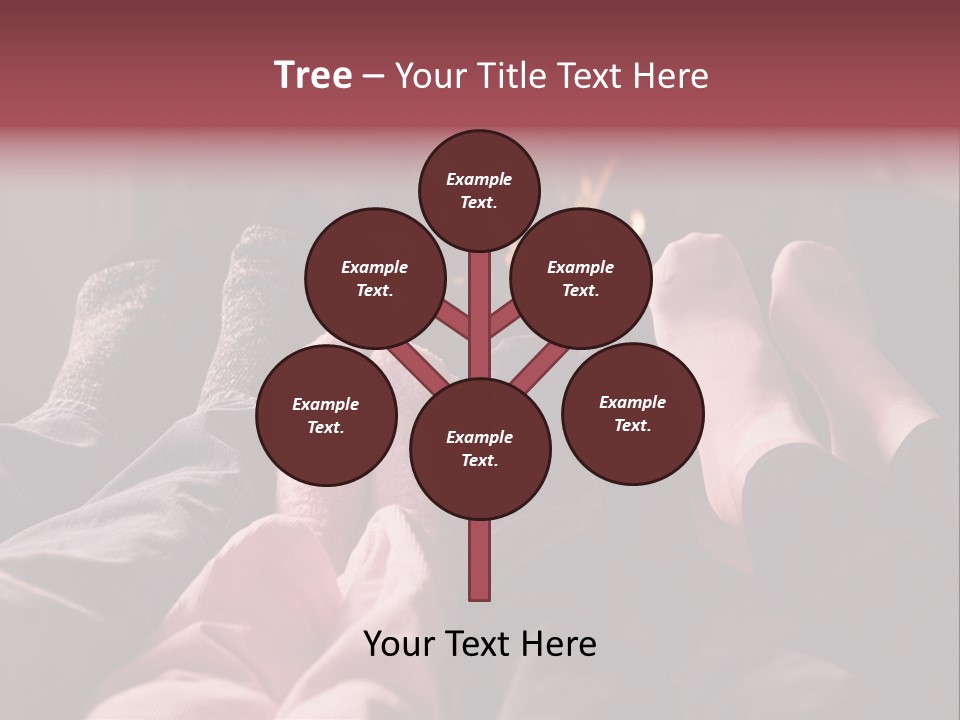 Tree – Your Title Text Here

Example Text.

Example Text.

Example Text.

Example Text.

Example Text.

Example Text.

Your Text Here